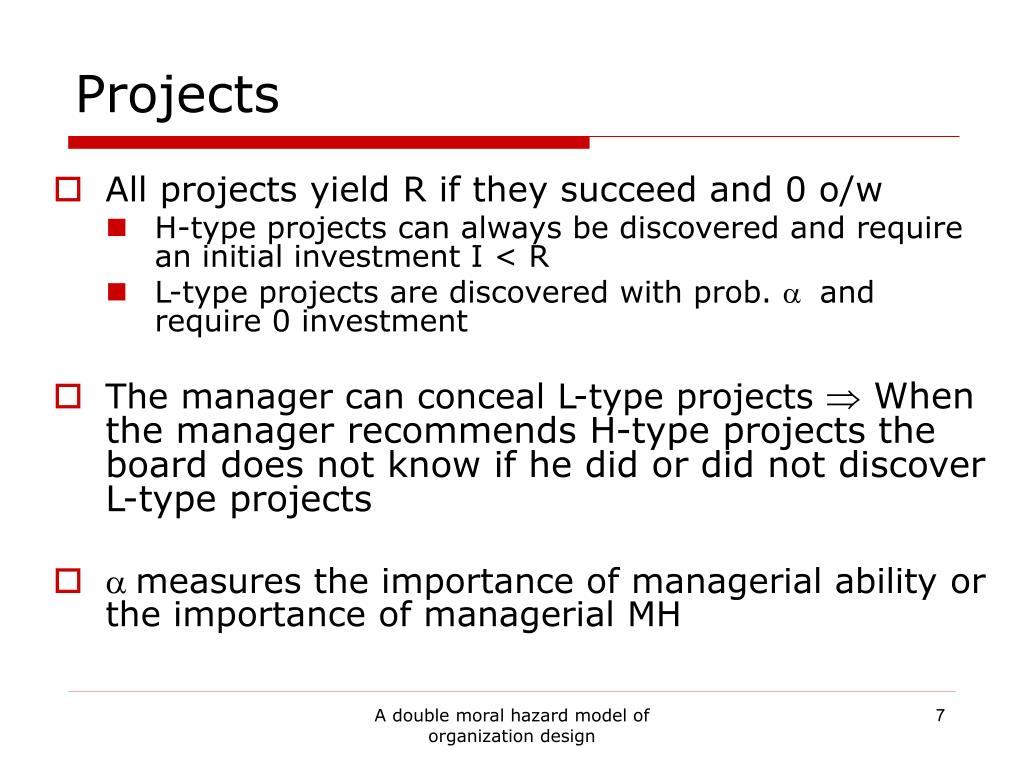 Projects

All projects yield R if they succeed and 0 o/w

H-type projects can always be discovered and require an initial investment I < R

L-type projects are discovered with prob. $\alpha$ and require 0 investment

The manager can conceal L-type projects $\Rightarrow$ When the manager recommends H-type projects the board does not know if he did or did not discover L-type projects

$\alpha$ measures the importance of managerial ability or the importance of managerial MH

A double moral hazard model of organization design

7